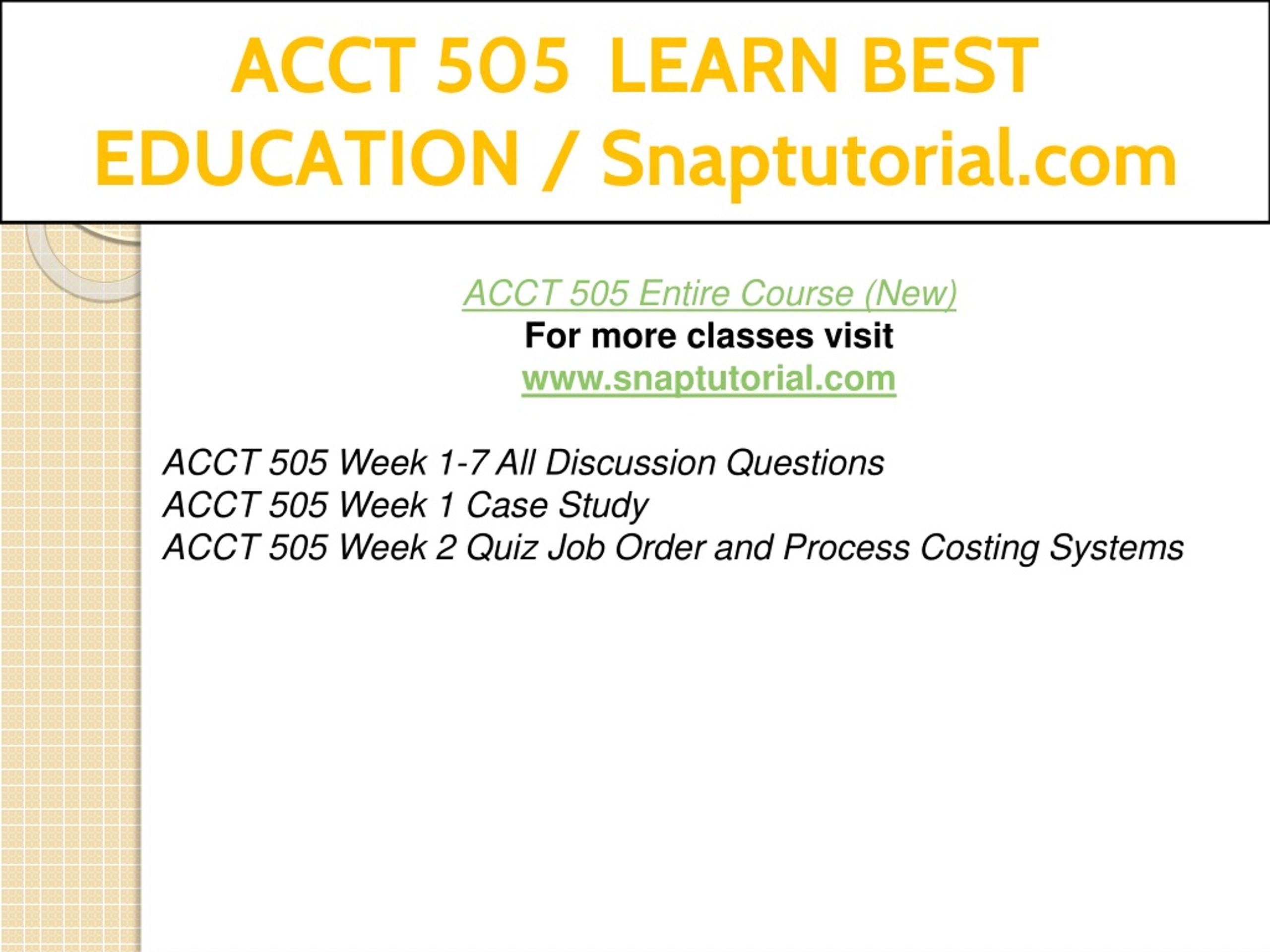 ACCT 505 LEARN BEST EDUCATION / Snaptutorial.com

ACCT 505 Entire Course (New)
For more classes visit
www.snaptutorial.com

ACCT 505 Week 1-7 All Discussion Questions
ACCT 505 Week 1 Case Study
ACCT 505 Week 2 Quiz Job Order and Process Costing Systems